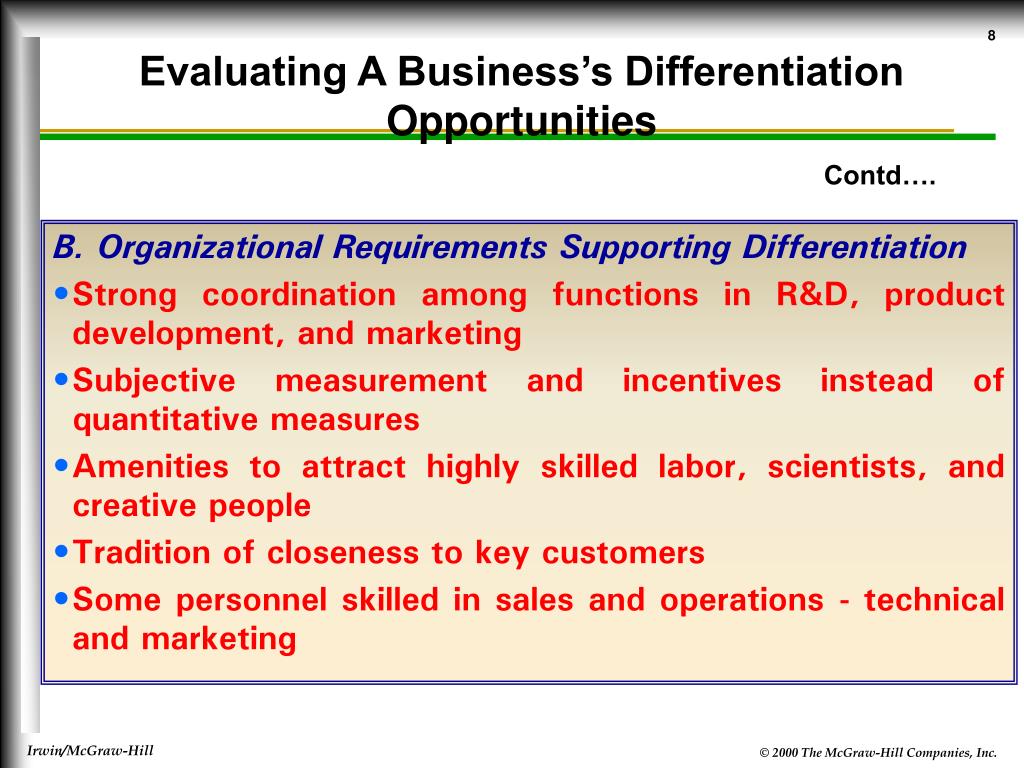 8

Evaluating A Business's Differentiation Opportunities

Contd….

B. Organizational Requirements Supporting Differentiation

• Strong coordination among functions in R&D, product development, and marketing

• Subjective measurement and incentives instead of quantitative measures

• Amenities to attract highly skilled labor, scientists, and creative people

• Tradition of closeness to key customers

• Some personnel skilled in sales and operations - technical and marketing

Irwin/McGraw-Hill

© 2000 The McGraw-Hill Companies, Inc.